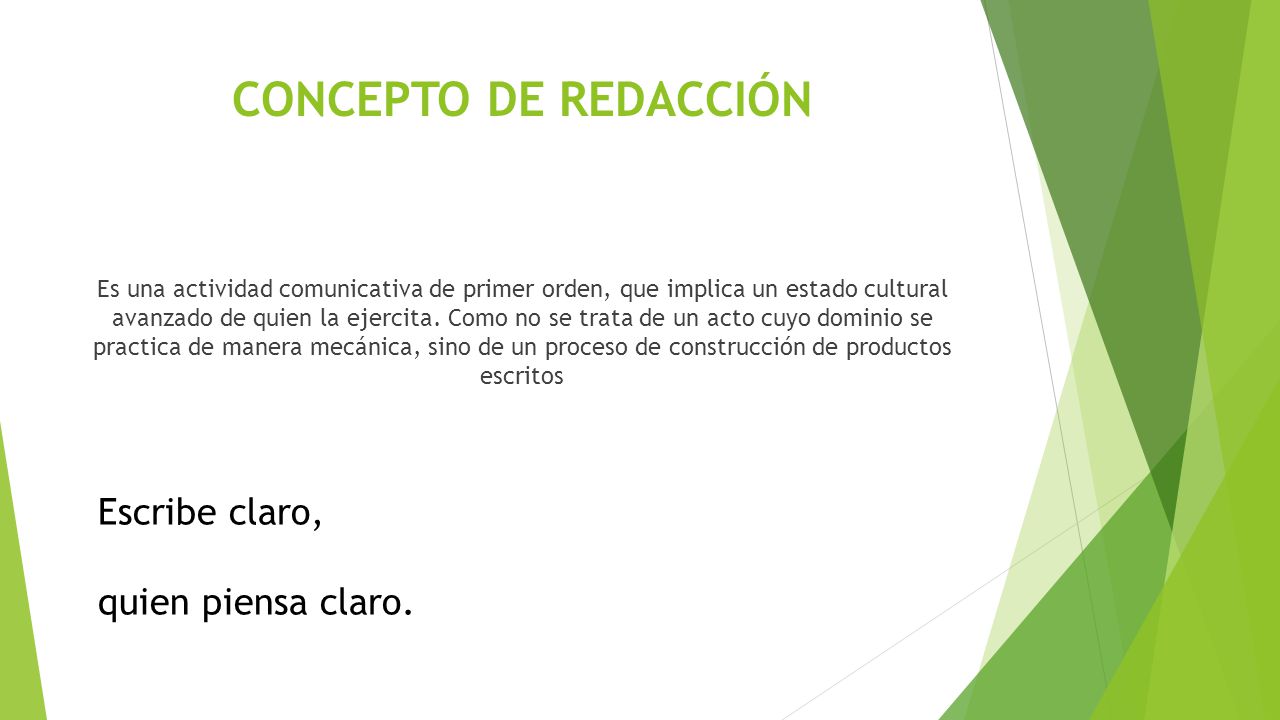 CONCEPTO DE REDACCIÓN

Es una actividad comunicativa de primer orden, que implica un estado cultural avanzado de quien la ejercita. Como no se trata de un acto cuyo dominio se practica de manera mecánica, sino de un proceso de construcción de productos escritos

Escribe claro,

quien piensa claro.